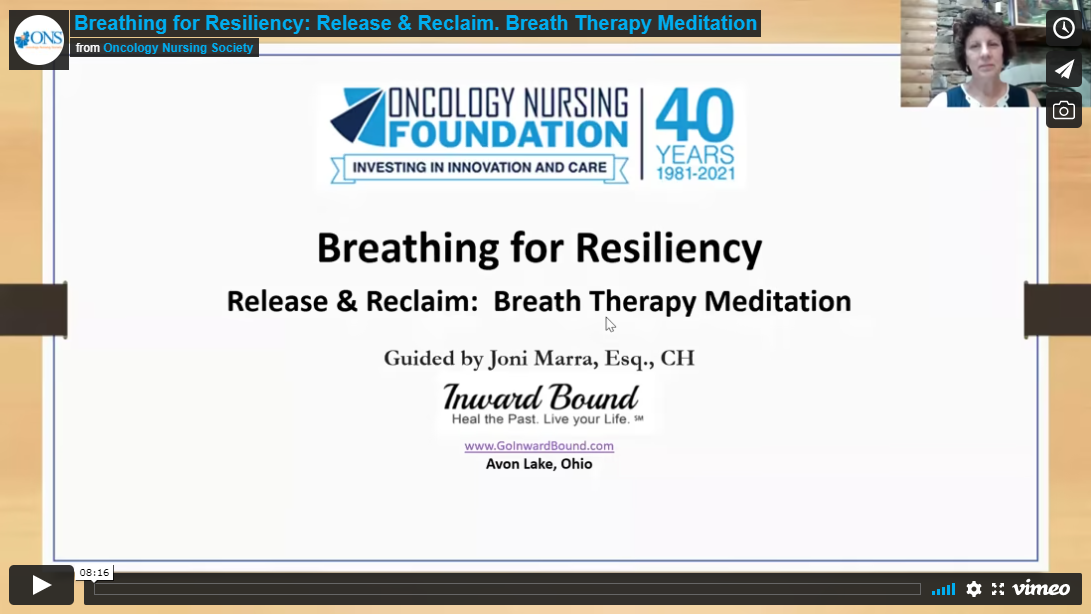 ONS

Breathing for Resiliency: Release & Reclaim. Breath Therapy Meditation

from Oncology Nursing Society

ONCOLOGY NURSING FOUNDATION
INVESTING IN INNOVATION AND CARE
40 YEARS 1981-2021

Breathing for Resiliency

Release & Reclaim: Breath Therapy Meditation

Guided by Joni Marra, Esq., CH

Inward Bound
Heal the Past. Live your Life. SM

www.GoInwardBound.com
Avon Lake, Ohio

08:16

vimeo